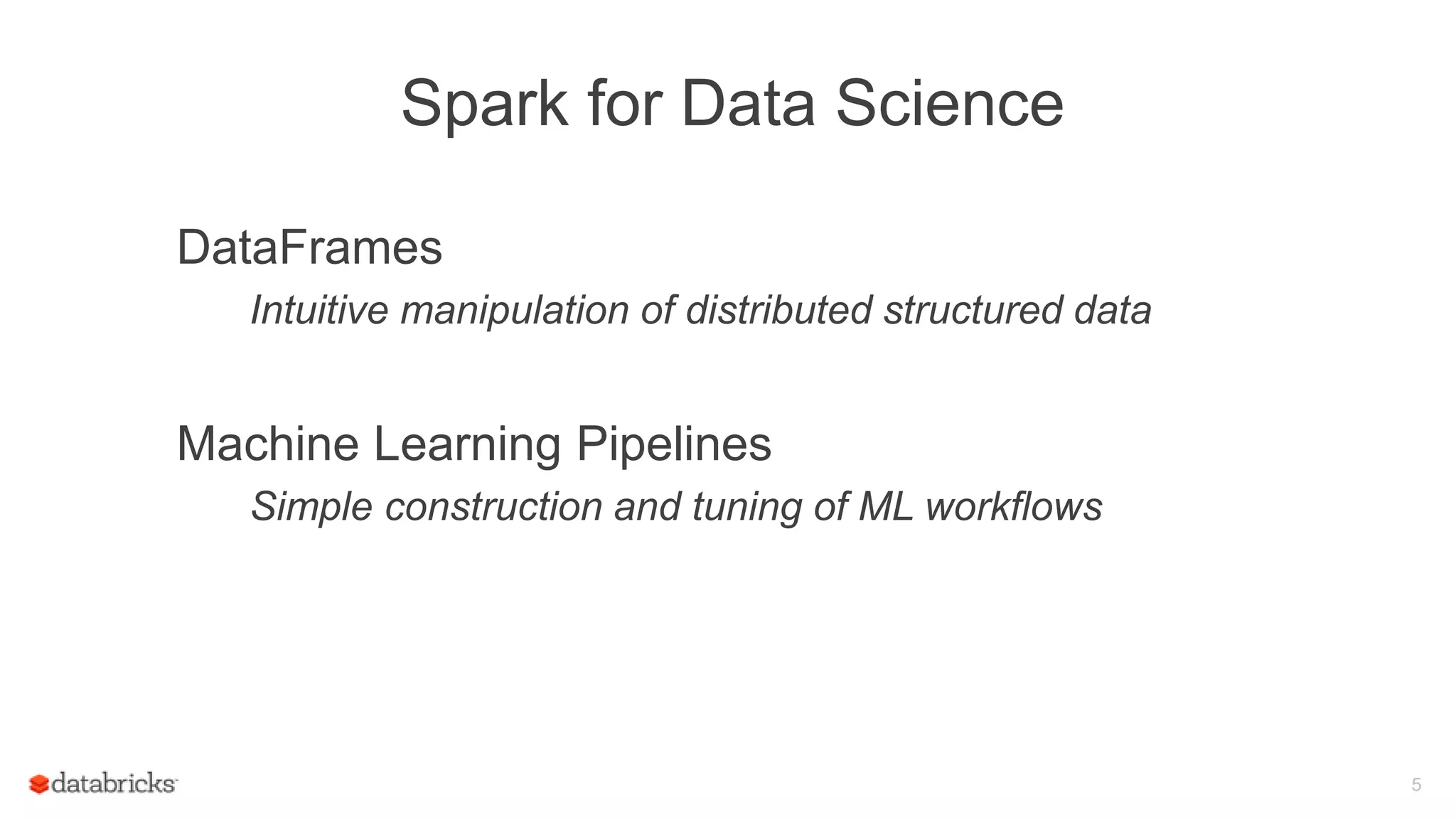 Spark for Data Science

DataFrames

Intuitive manipulation of distributed structured data

Machine Learning Pipelines

Simple construction and tuning of ML workflows

databricks

5